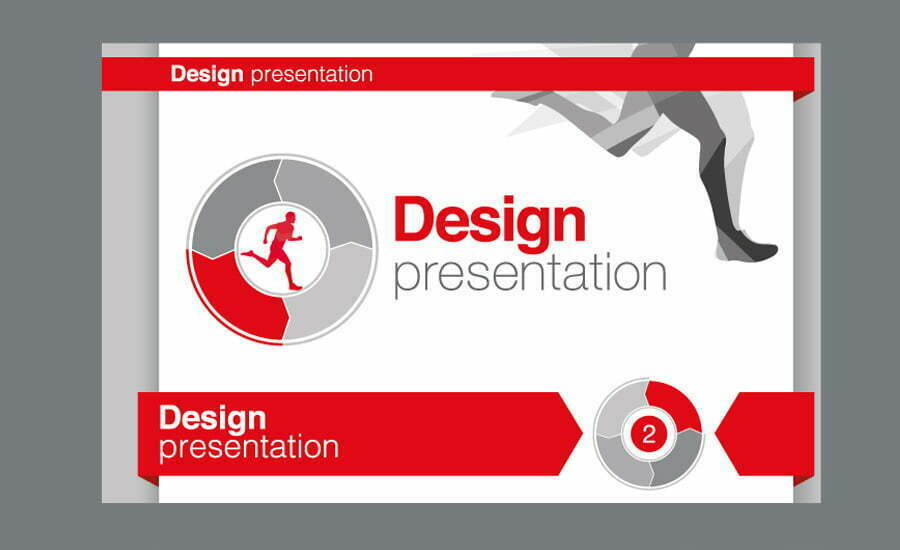 Design presentation

Design
presentation

Design
presentation

2